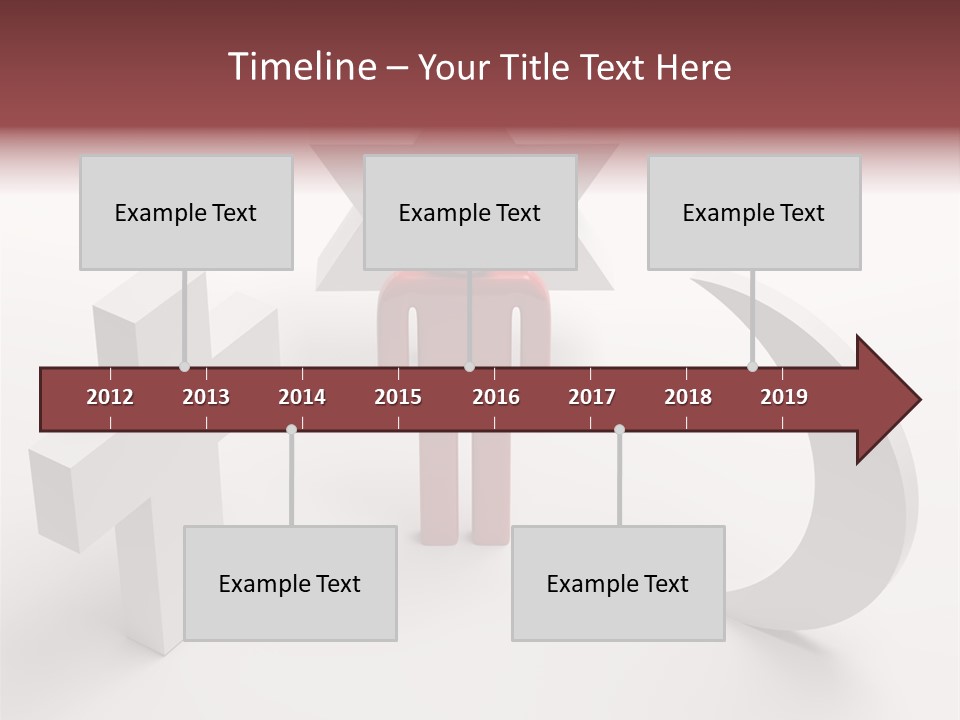 Timeline – Your Title Text Here

Example Text

Example Text

Example Text

2012 2013 2014 2015 2016 2017 2018 2019

Example Text

Example Text